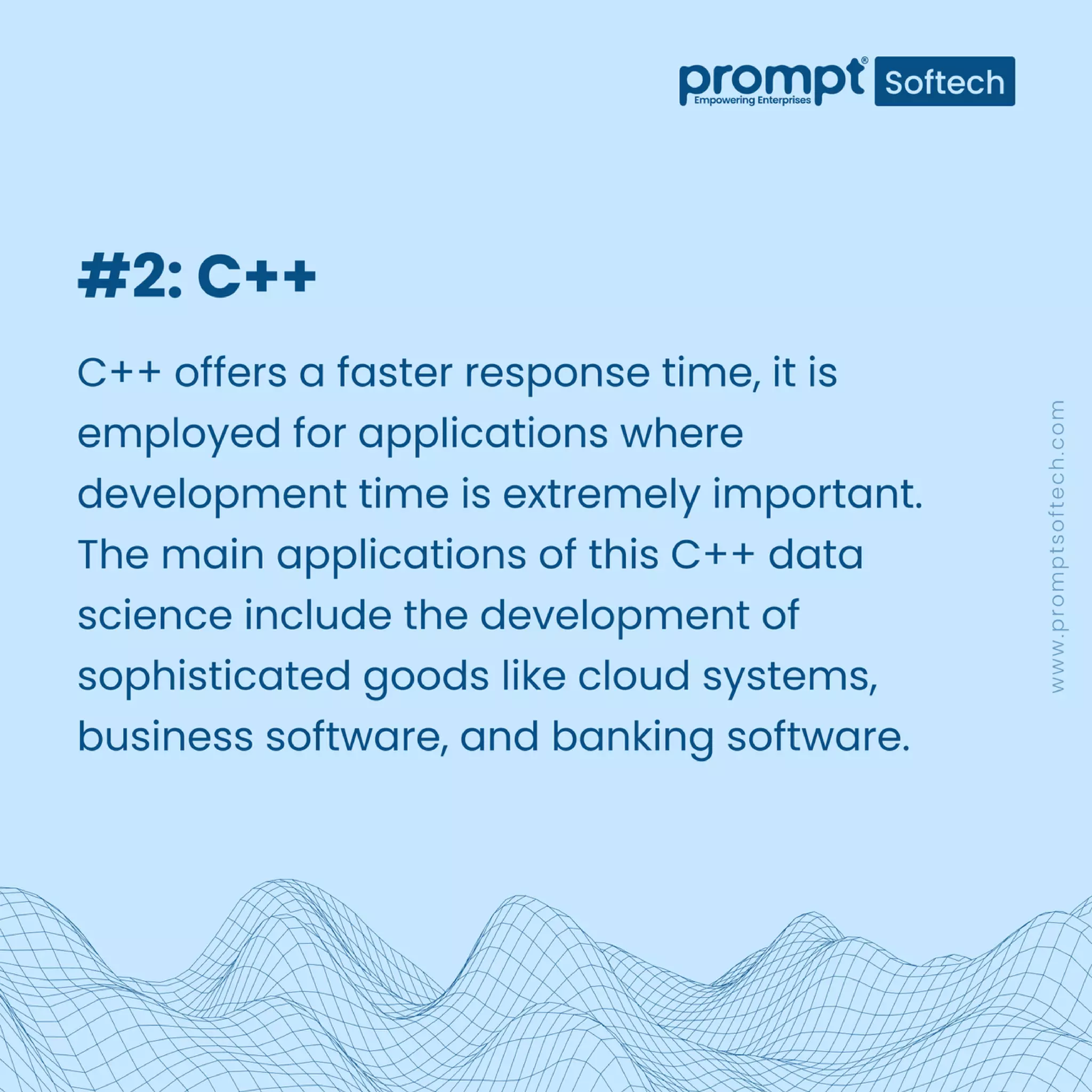 prompt® Softech
Empowering Enterprises

#2: C++

C++ offers a faster response time, it is employed for applications where development time is extremely important. The main applications of this C++ data science include the development of sophisticated goods like cloud systems, business software, and banking software.

www.promptsoftech.com